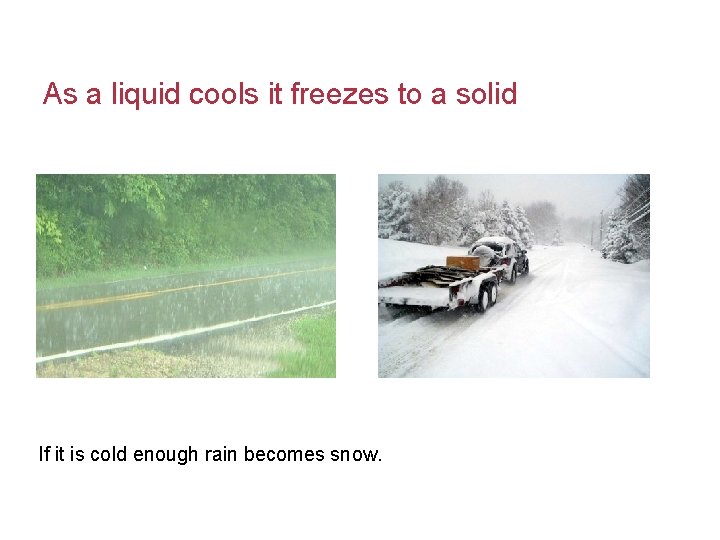 As a liquid cools it freezes to a solid

If it is cold enough rain becomes snow.